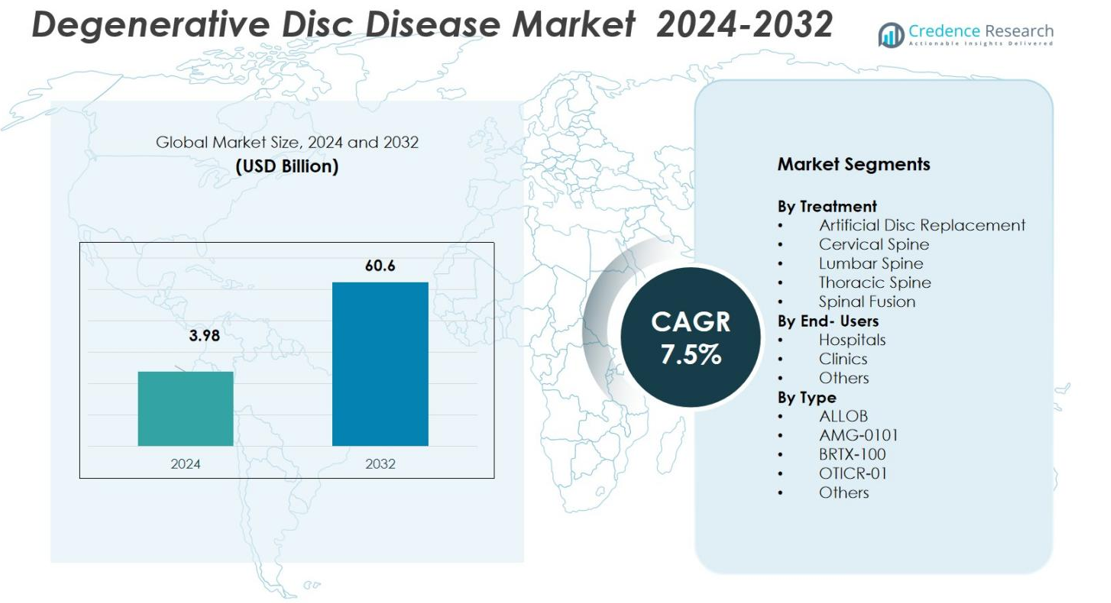 Degenerative Disc Disease Market 2024-2032

Credence Research
Actionable Insights Delivered

Global Market Size, 2024 and 2032
(USD Billion)

3.98
60.6
2024
2032

CAGR
7.5%

Market Segments

By Treatment
• Artificial Disc Replacement
• Cervical Spine
• Lumbar Spine
• Thoracic Spine
• Spinal Fusion
By End- Users
• Hospitals
• Clinics
• Others
By Type
• ALLOB
• AMG-0101
• BRTX-100
• OTICR-01
• Others